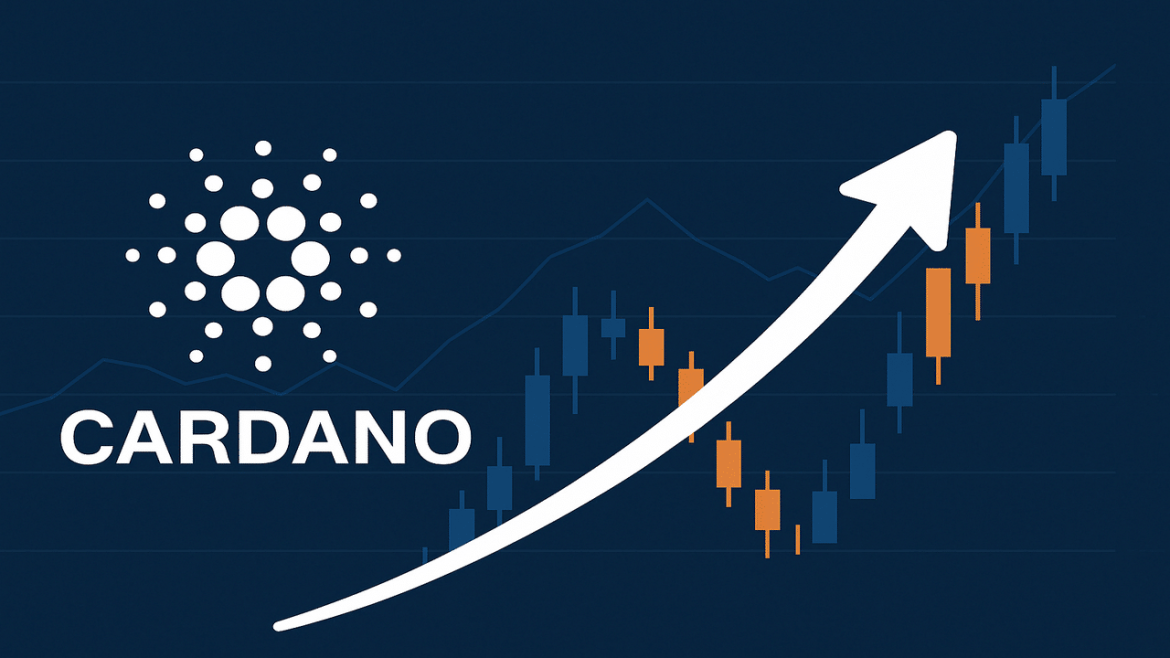 CARDANO